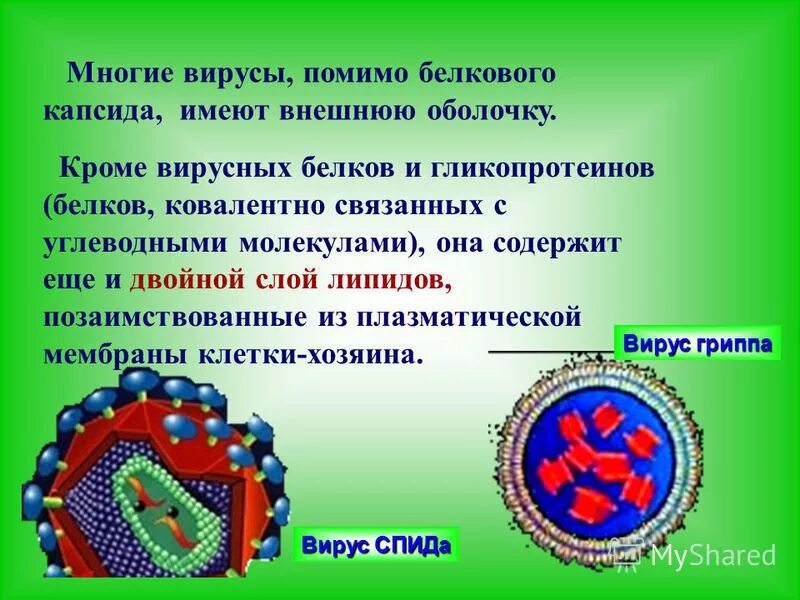 Многие вирусы, помимо белкового капсида, имеют внешнюю оболочку.

Кроме вирусных белков и гликопротеинов (белков, ковалентно связанных с углеводными молекулами), она содержит еще и двойной слой липидов, позаимствованные из плазматической мембраны клетки-хозяина.

Вирус гриппа

Вирус СПИДа

MyShared